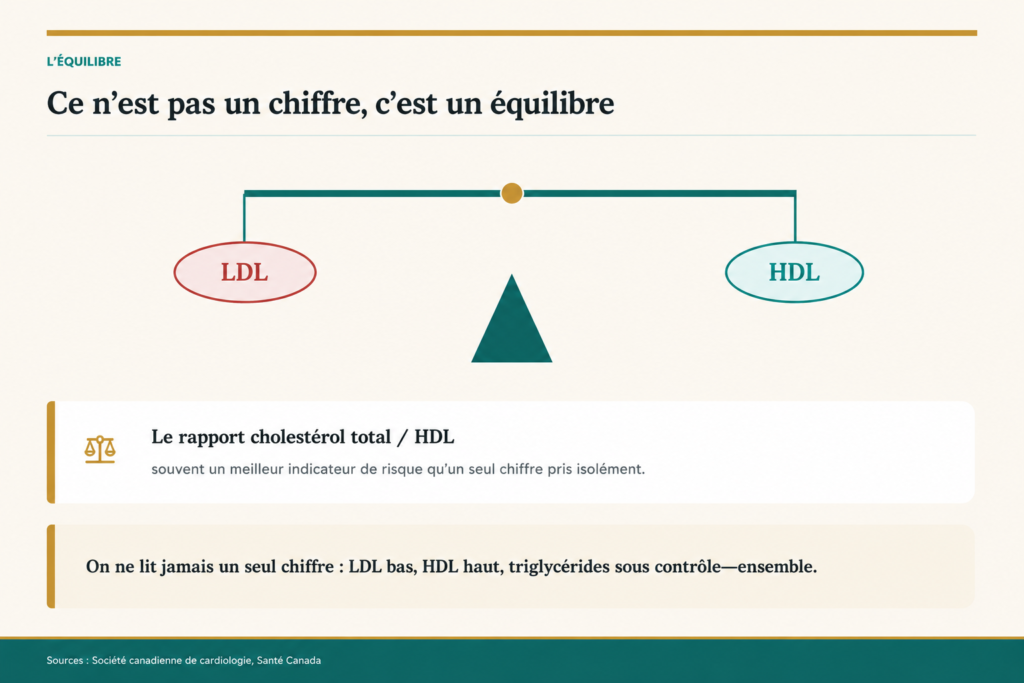 L'ÉQUILIBRE

Ce n'est pas un chiffre, c'est un équilibre

LDL

HDL

Le rapport cholestérol total / HDL

souvent un meilleur indicateur de risque qu'un seul chiffre pris isolément.

On ne lit jamais un seul chiffre : LDL bas, HDL haut, triglycérides sous contrôle—ensemble.

Sources : Société canadienne de cardiologie, Santé Canada